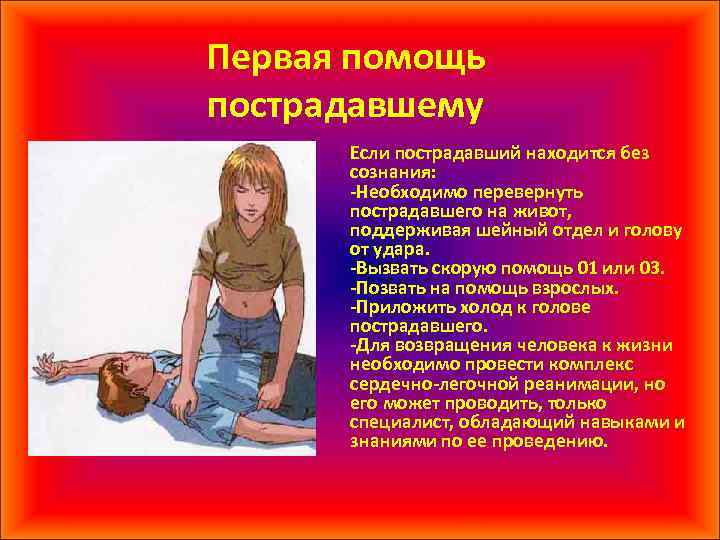 Первая помощь пострадавшему

Если пострадавший находится без сознания:
-Необходимо перевернуть пострадавшего на живот, поддерживая шейный отдел и голову от удара.
-Вызвать скорую помощь 01 или 03.
-Позвать на помощь взрослых.
-Приложить холод к голове пострадавшего.
-Для возвращения человека к жизни необходимо провести комплекс сердечно-легочной реанимации, но его может проводить, только специалист, обладающий навыками и знаниями по ее проведению.